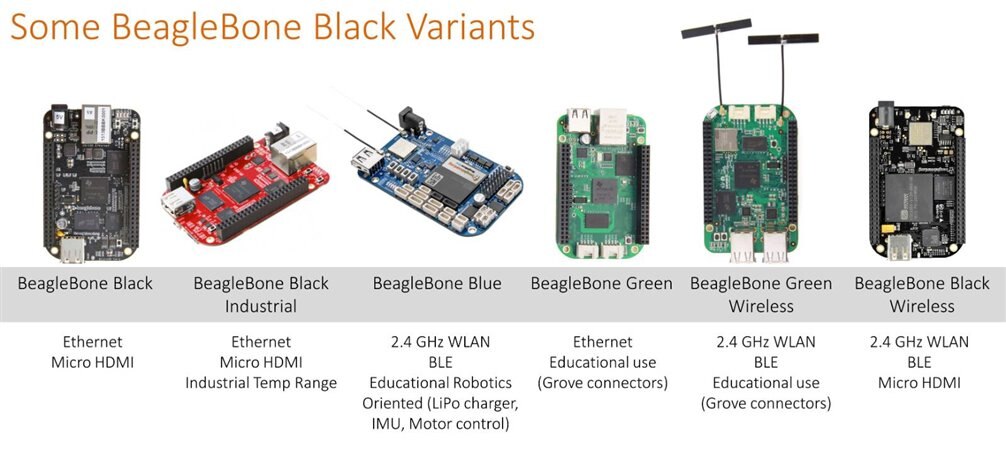 Some BeagleBone Black Variants

| BeagleBone Black | BeagleBone Black Industrial | BeagleBone Blue | BeagleBone Green | BeagleBone Green Wireless | BeagleBone Black Wireless |
|---|---|---|---|---|---|
| Ethernet Micro HDMI | Ethernet Micro HDMI Industrial Temp Range | 2.4 GHz WLAN BLE Educational Robotics Oriented (LiPo charger, IMU, Motor control) | Ethernet Educational use (Grove connectors) | 2.4 GHz WLAN BLE Educational use (Grove connectors) | 2.4 GHz WLAN BLE Micro HDMI |